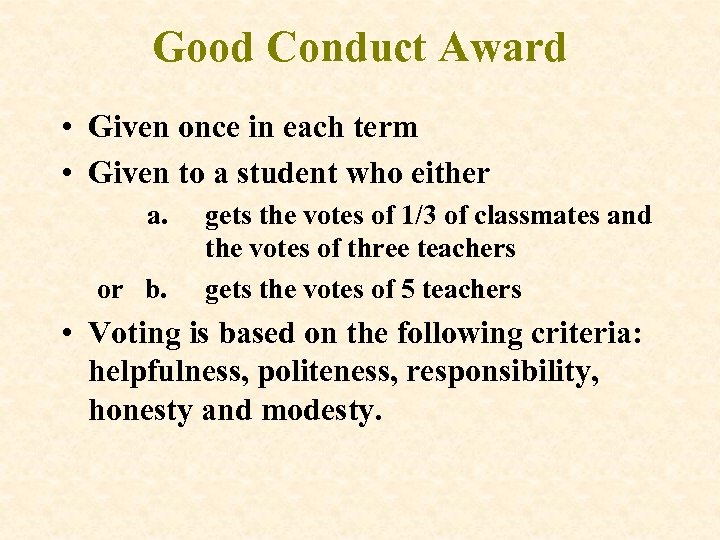 Good Conduct Award

• Given once in each term

• Given to a student who either

a. gets the votes of 1/3 of classmates and the votes of three teachers

or b. gets the votes of 5 teachers

• Voting is based on the following criteria: helpfulness, politeness, responsibility, honesty and modesty.